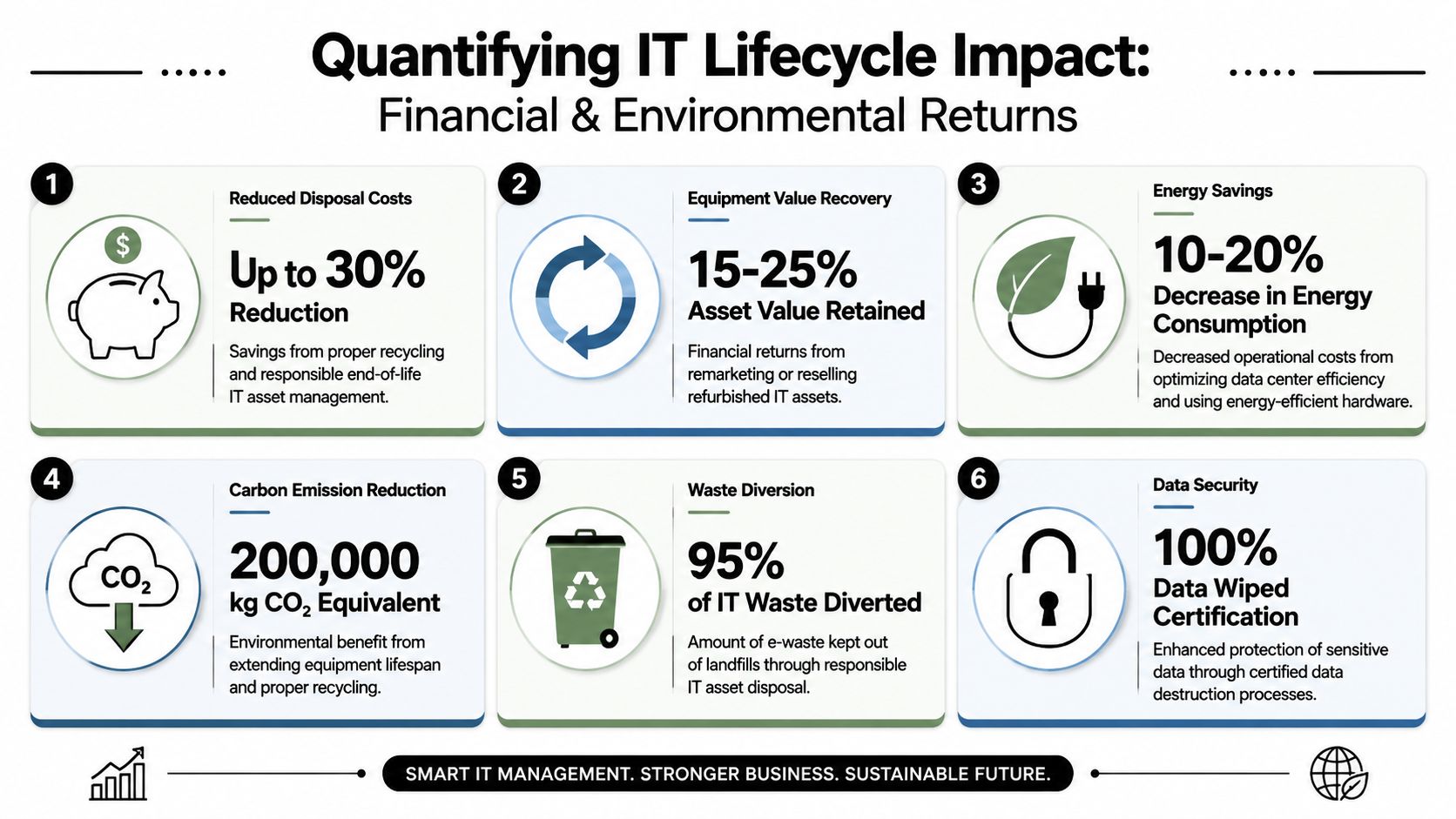 Quantifying IT Lifecycle Impact:
Financial & Environmental Returns

1
Reduced Disposal Costs
$
Up to 30%
Reduction
Savings from proper recycling and responsible end-of-life IT asset management.

2
Equipment Value Recovery
15-25%
Asset Value Retained
Financial returns from remarketing or reselling refurbished IT assets.

3
Energy Savings
10-20%
Decrease in Energy Consumption
Decreased operational costs from optimizing data center efficiency and using energy-efficient hardware.

4
Carbon Emission Reduction
$CO_2$
200,000
kg $CO_2$ Equivalent
Environmental benefit from extending equipment lifespan and proper recycling.

5
Waste Diversion
95%
of IT Waste Diverted
Amount of e-waste kept out of landfills through responsible IT asset disposal.

6
Data Security
100%
Data Wiped Certification
Enhanced protection of sensitive data through certified data destruction processes.

SMART IT MANAGEMENT. STRONGER BUSINESS. SUSTAINABLE FUTURE.